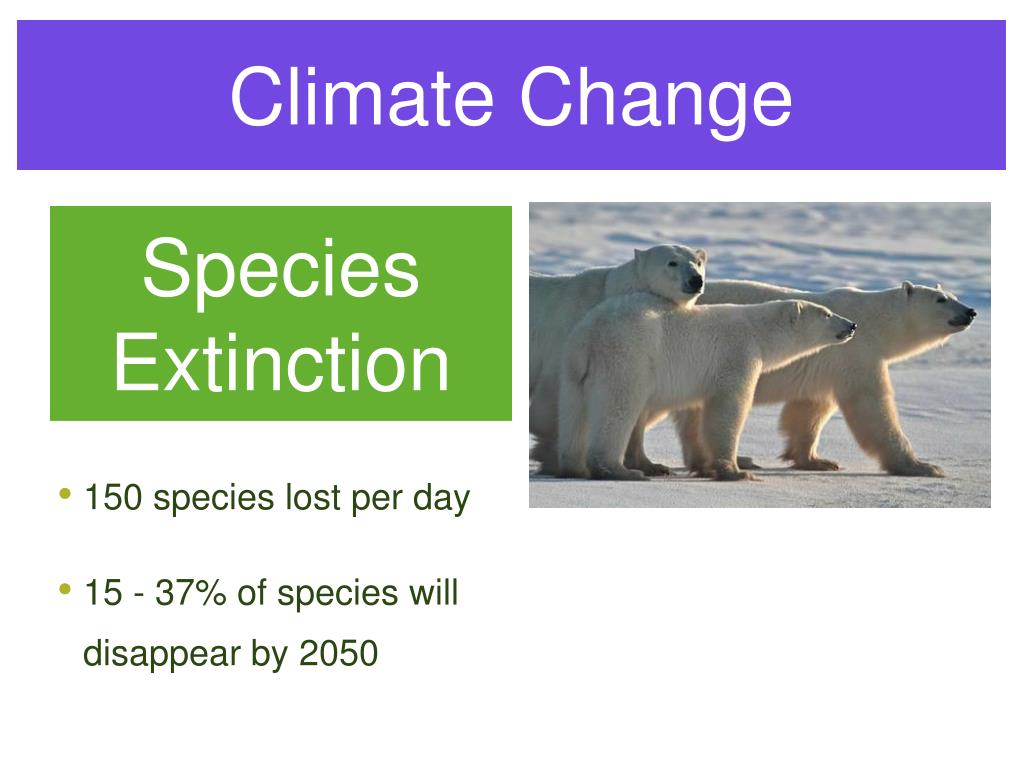 Climate Change

Species Extinction

• 150 species lost per day

• 15 - 37% of species will disappear by 2050